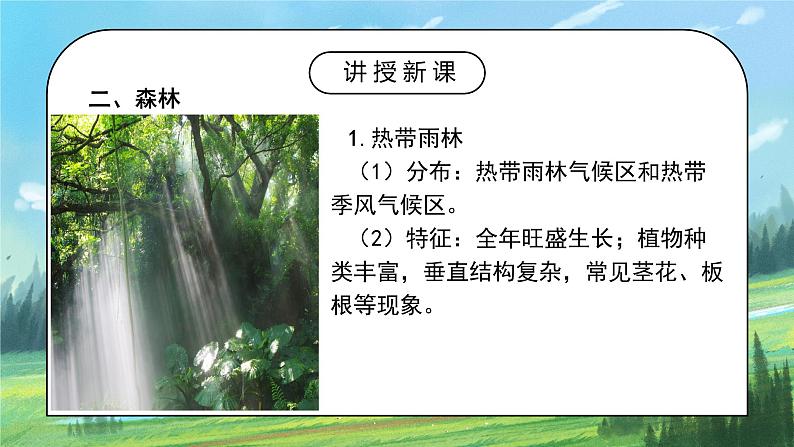 讲授新课

二、森林

1. 热带雨林

（1）分布：热带雨林气候区和热带季风气候区。

（2）特征：全年旺盛生长；植物种类丰富，垂直结构复杂，常见茎花、板根等现象。